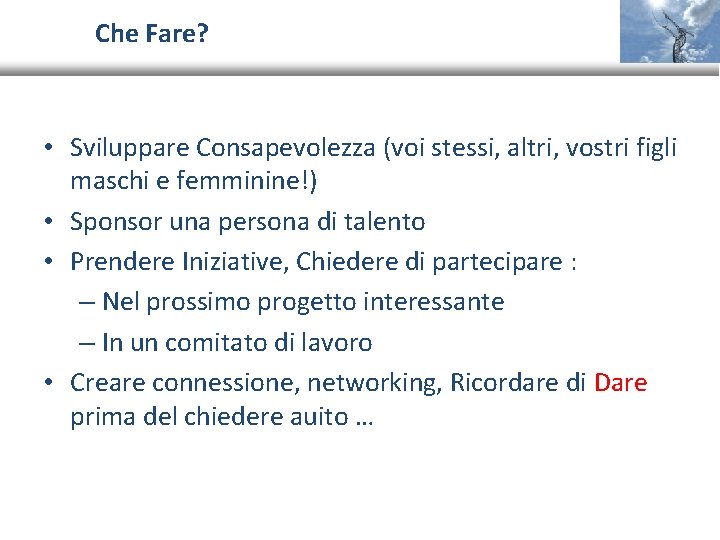 Che Fare?

• Sviluppare Consapevolezza (voi stessi, altri, vostri figli maschi e femminine!)
• Sponsor una persona di talento
• Prendere Iniziative, Chiedere di partecipare :
– Nel prossimo progetto interessante
– In un comitato di lavoro
• Creare connessione, networking, Ricordare di Dare prima del chiedere auito …